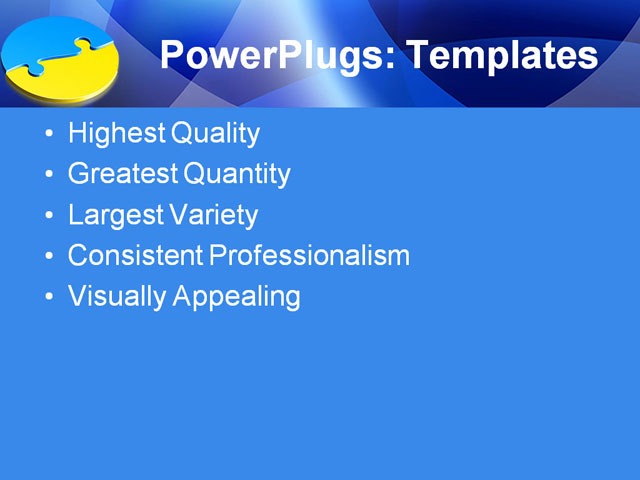 PowerPlugs: Templates

• Highest Quality
• Greatest Quantity
• Largest Variety
• Consistent Professionalism
• Visually Appealing